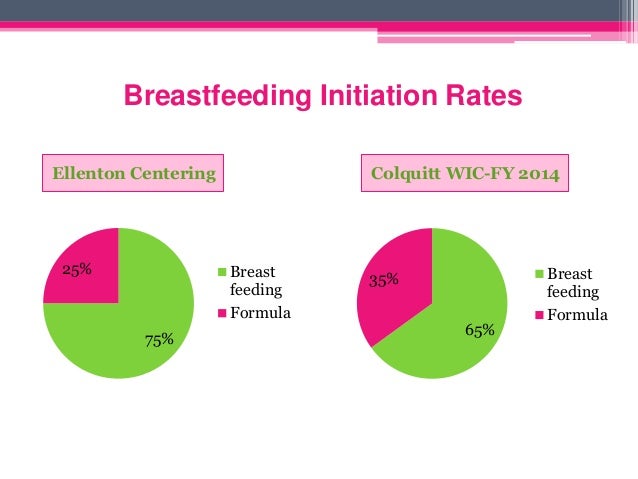 Breastfeeding Initiation Rates

Ellenton Centering

25%

75%

Breast feeding

Formula

Colquitt WIC-FY 2014

35%

65%

Breast feeding

Formula